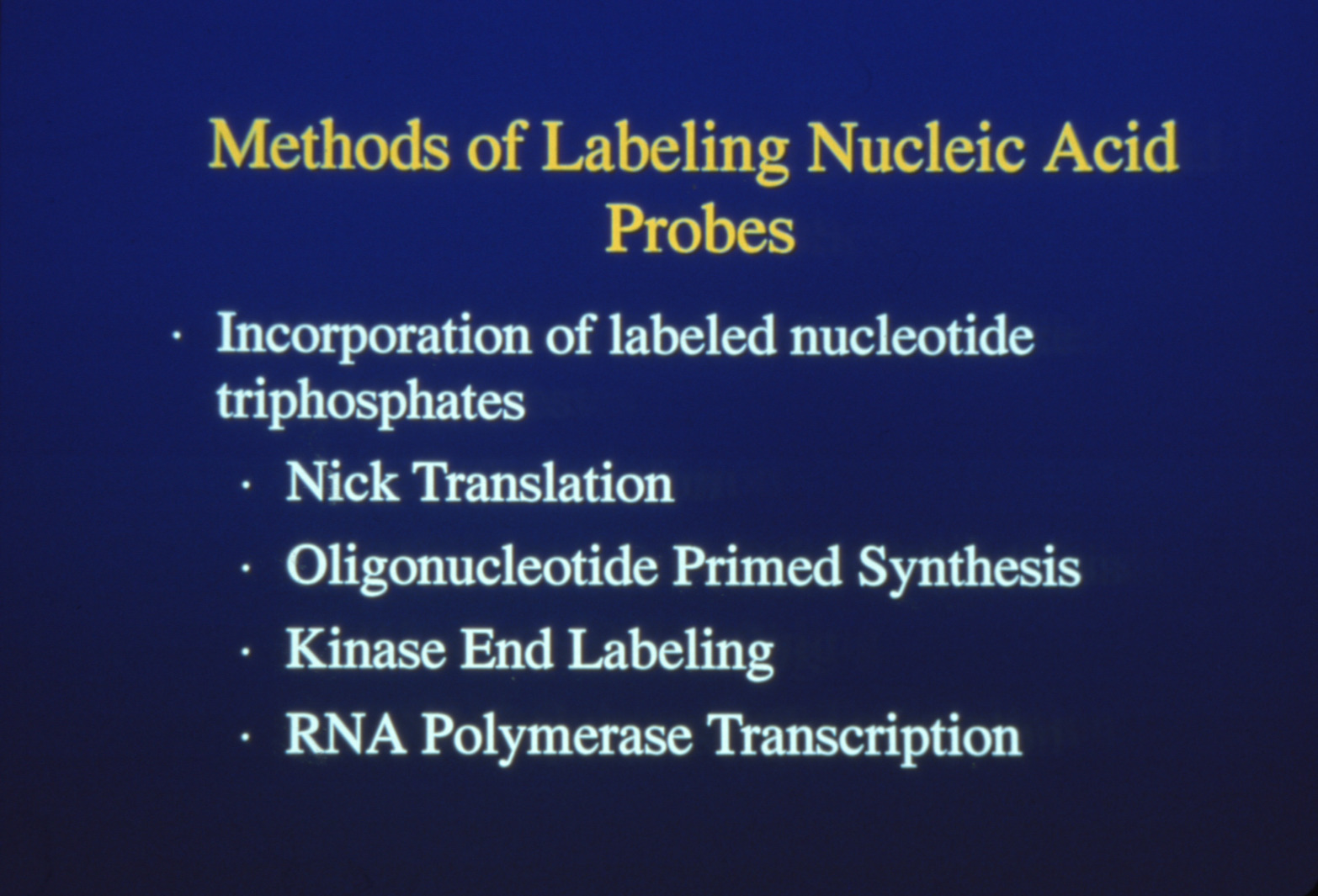 Methods of Labeling Nucleic Acid Probes

· Incorporation of labeled nucleotide triphosphates

· Nick Translation

· Oligonucleotide Primed Synthesis

· Kinase End Labeling

· RNA Polymerase Transcription